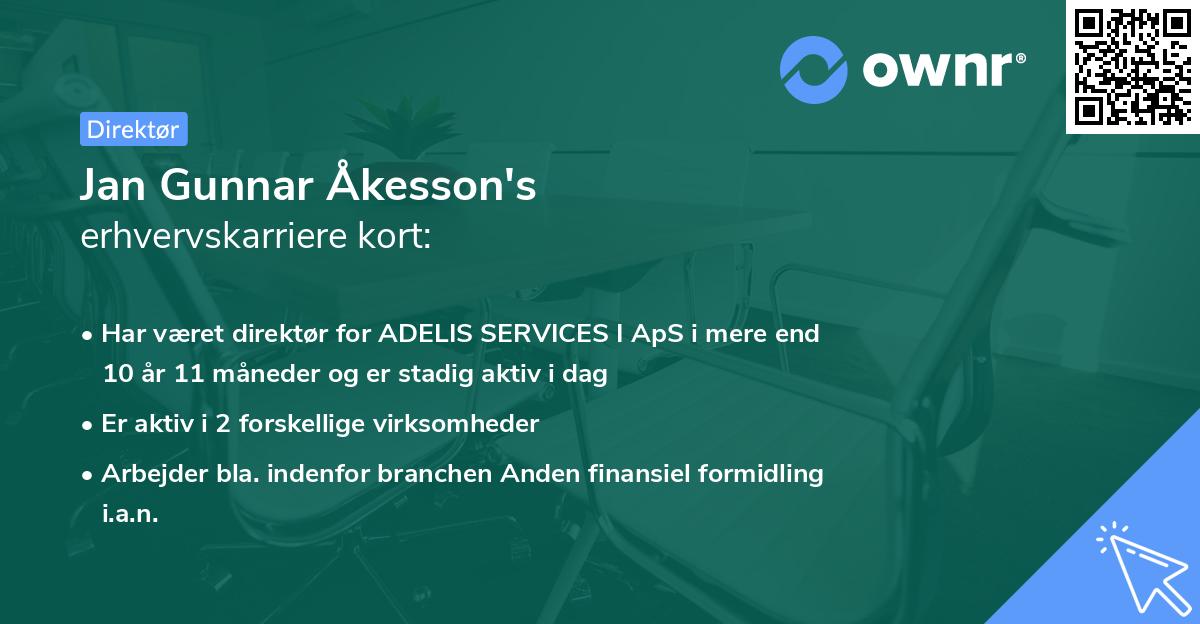 ownr®

Direktør

Jan Gunnar Åkesson's
erhvervskarriere kort:

• Har været direktør for ADELIS SERVICES I ApS i mere end 10 år 11 måneder og er stadig aktiv i dag

• Er aktiv i 2 forskellige virksomheder

• Arbejder bla. indenfor branchen Anden finansiel formidling i.a.n.